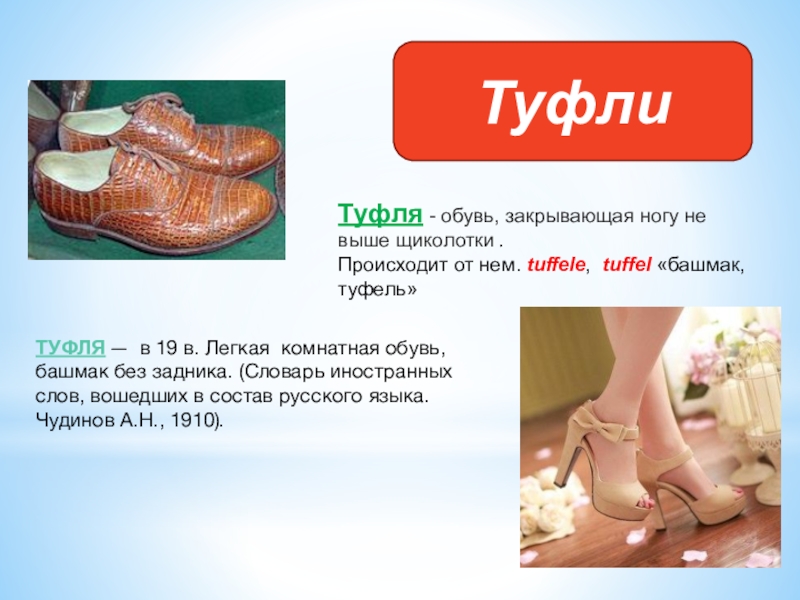 Туфли

Туфля - обувь, закрывающая ногу не выше щиколотки .
Происходит от нем. tuffele, tuffel «башмак, туфель»

ТУФЛЯ — в 19 в. Легкая комнатная обувь, башмак без задника. (Словарь иностранных слов, вошедших в состав русского языка. Чудинов А.Н., 1910).